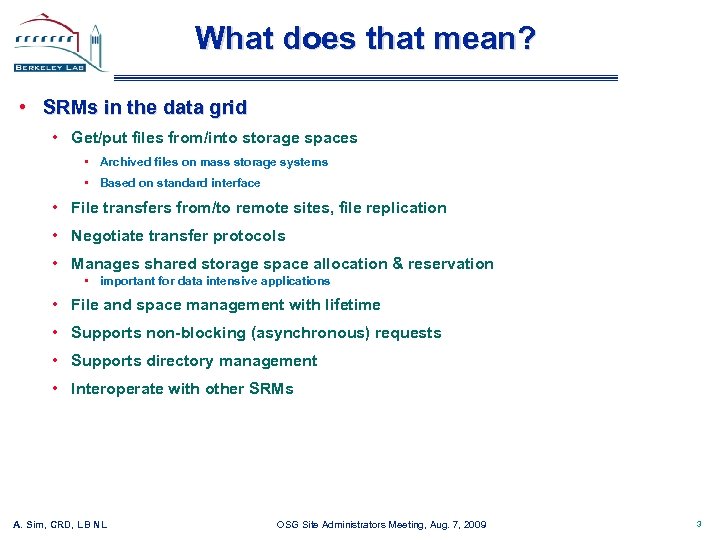 BERKELEY LAB

What does that mean?

• SRMs in the data grid
  • Get/put files from/into storage spaces
    • Archived files on mass storage systems
    • Based on standard interface
  • File transfers from/to remote sites, file replication
  • Negotiate transfer protocols
  • Manages shared storage space allocation & reservation
    • important for data intensive applications
  • File and space management with lifetime
  • Supports non-blocking (asynchronous) requests
  • Supports directory management
  • Interoperate with other SRMs

A. Sim, CRD, LBNL    OSG Site Administrators Meeting, Aug. 7, 2009    3